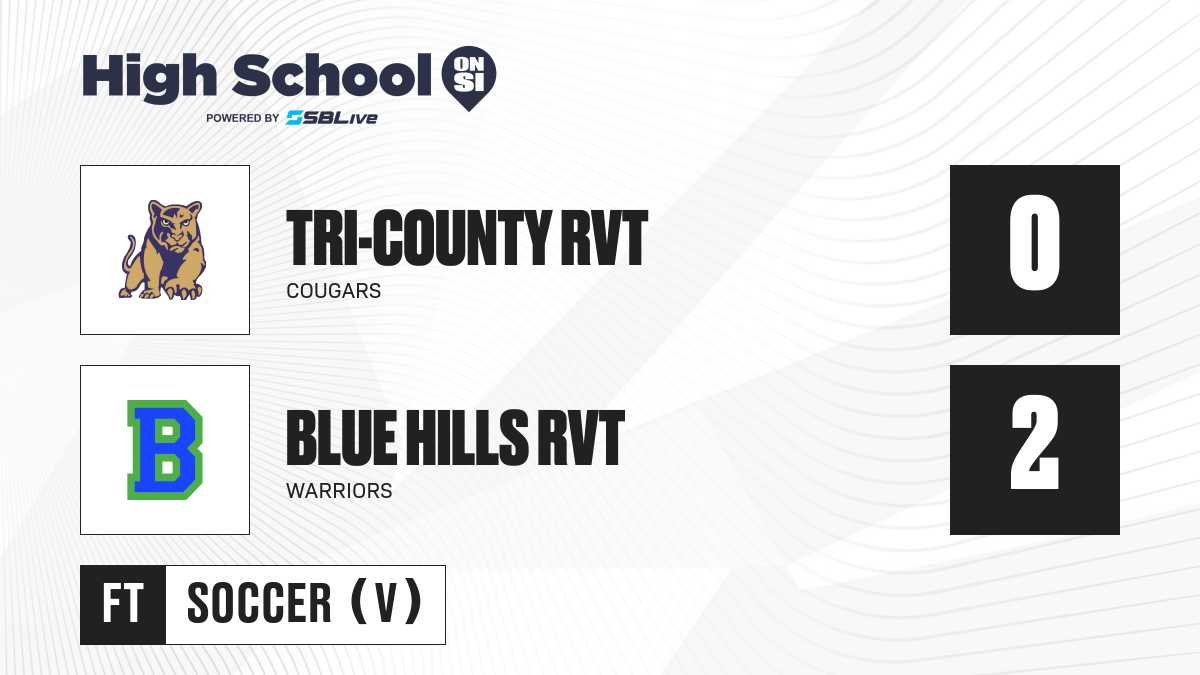 High School ON SI
POWERED BY SBLive

TRI-COUNTY RVT
COUGARS
0

B
BLUE HILLS RVT
WARRIORS
2

FT SOCCER (V)